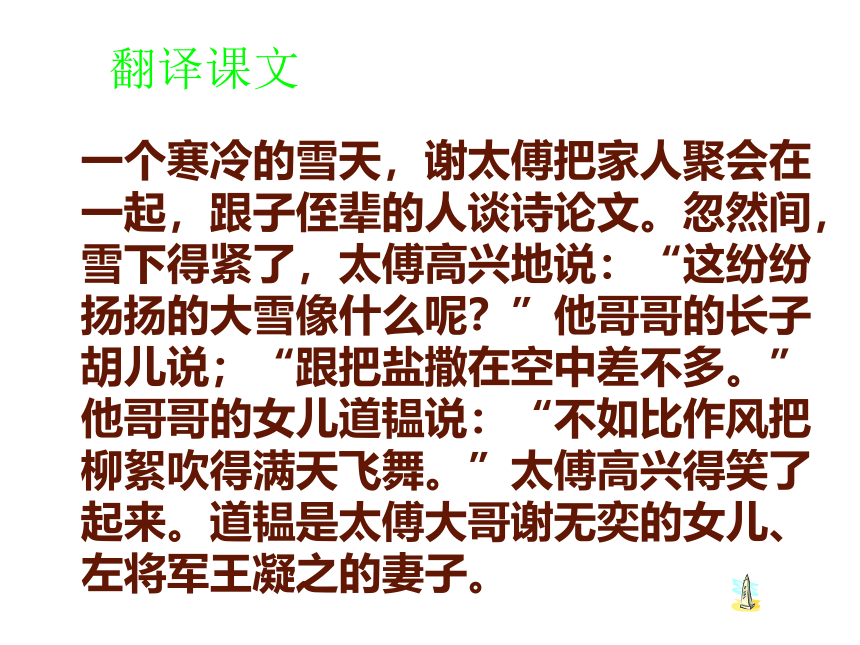 翻译课文

一个寒冷的雪天，谢太傅把家人聚会在一起，跟子侄辈的人谈诗论文。忽然间，雪下得紧了，太傅高兴地说：“这纷纷扬扬的大雪像什么呢？”他哥哥的长子胡儿说；“跟把盐撒在空中差不多。”他哥哥的女儿道韫说：“不如比作风把柳絮吹得满天飞舞。”太傅高兴得笑了起来。道韫是太傅大哥谢无奕的女儿、左将军王凝之的妻子。